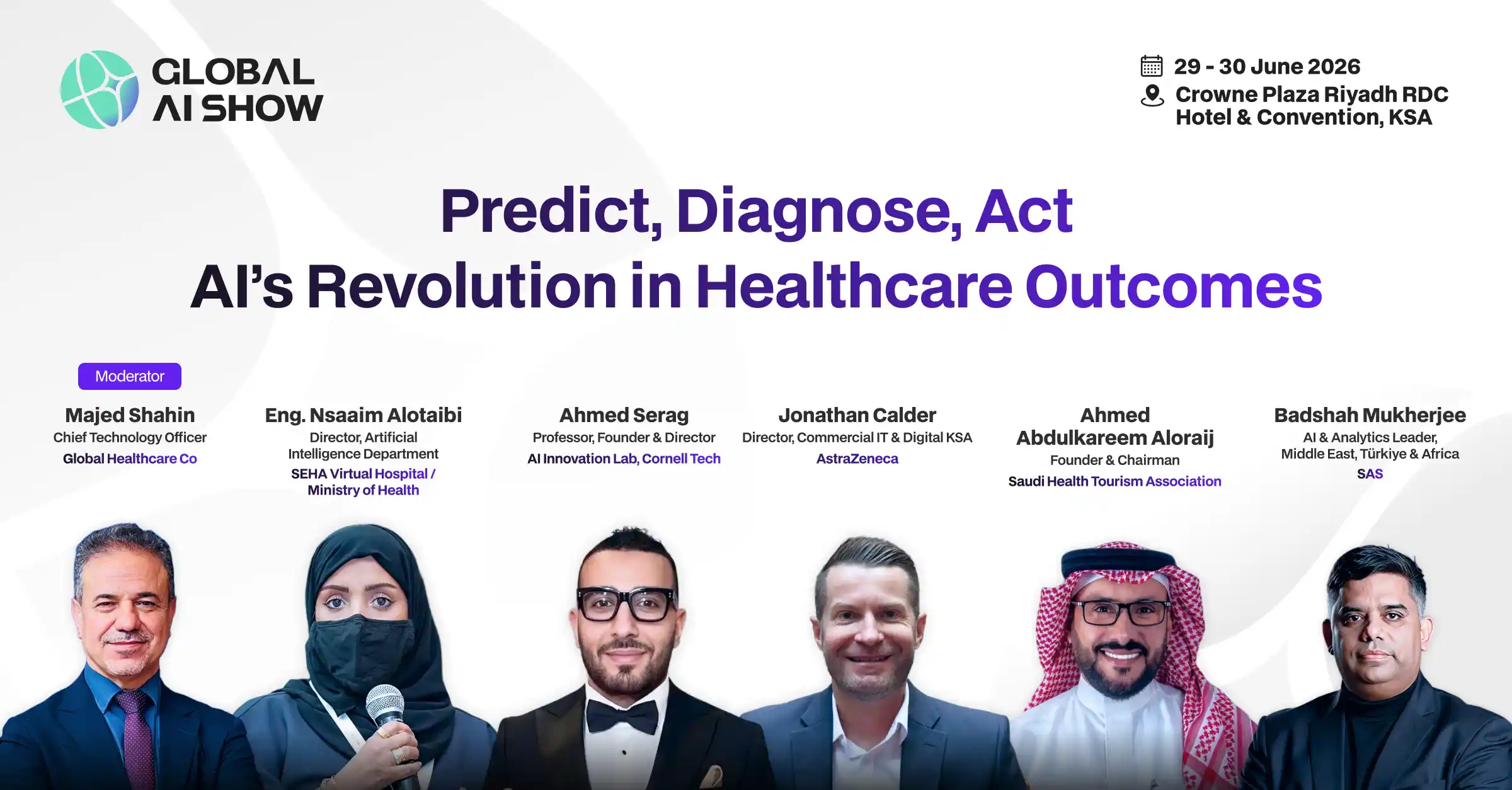 GLOBAL AI SHOW

29 - 30 June 2026
Crowne Plaza Riyadh RDC Hotel & Convention, KSA

Predict, Diagnose, Act
AI's Revolution in Healthcare Outcomes

Moderator
Majed Shahin
Chief Technology Officer
Global Healthcare Co

Eng. Nsaaim Alotaibi
Director, Artificial Intelligence Department
SEHA Virtual Hospital / Ministry of Health

Ahmed Serag
Professor, Founder & Director
AI Innovation Lab, Cornell Tech

Jonathan Calder
Director, Commercial IT & Digital KSA
AstraZeneca

Ahmed Abdulkareem Aloraij
Founder & Chairman
Saudi Health Tourism Association

Badshah Mukherjee
AI & Analytics Leader, Middle East, Türkiye & Africa
SAS